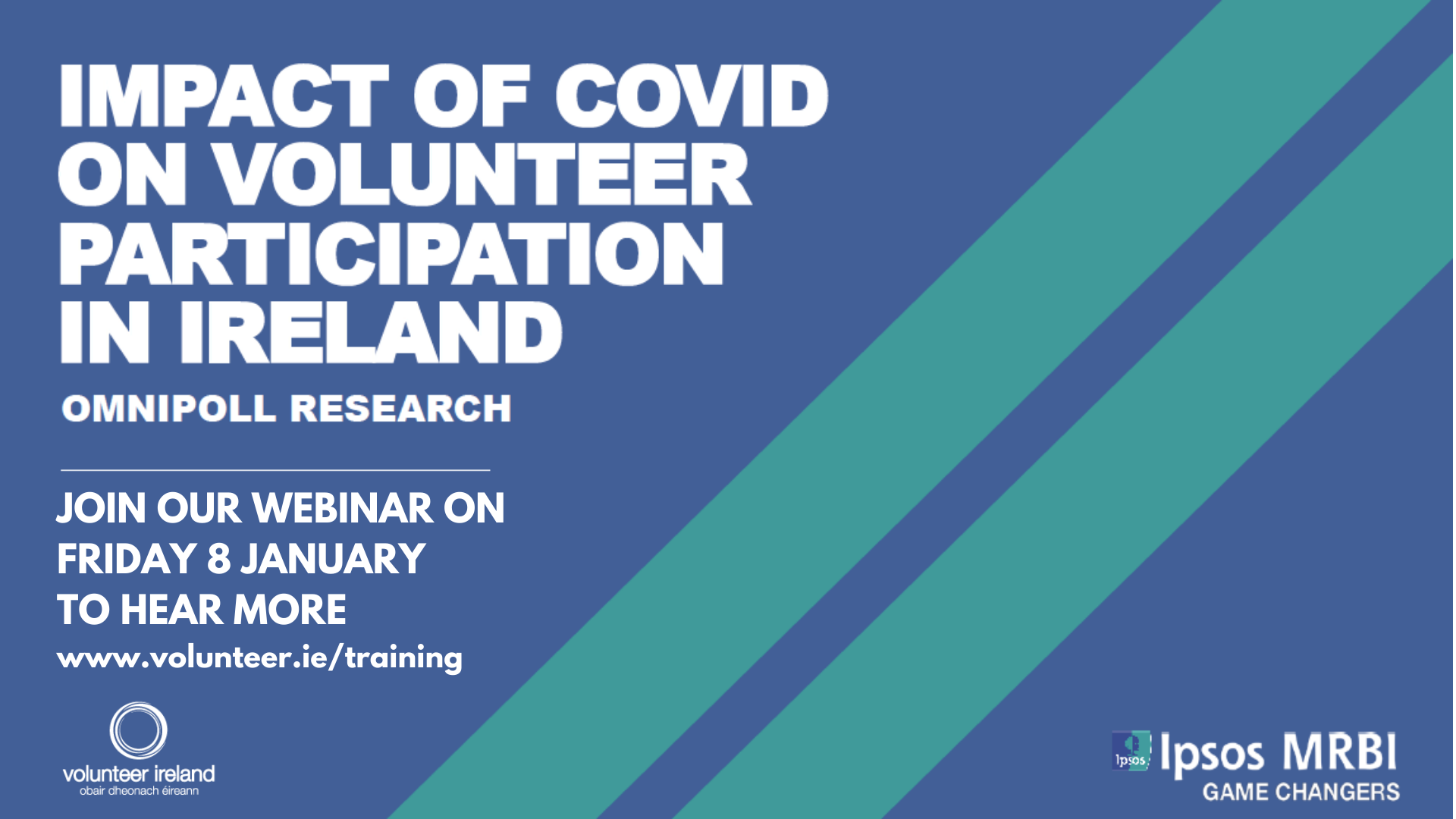 IMPACT OF COVID ON VOLUNTEER PARTICIPATION IN IRELAND

OMNIPOLL RESEARCH

JOIN OUR WEBINAR ON FRIDAY 8 JANUARY TO HEAR MORE

www.volunteer.ie/training

volunteer ireland
obair dheonach éireann

Ipsos

Ipsos MRBI
GAME CHANGERS